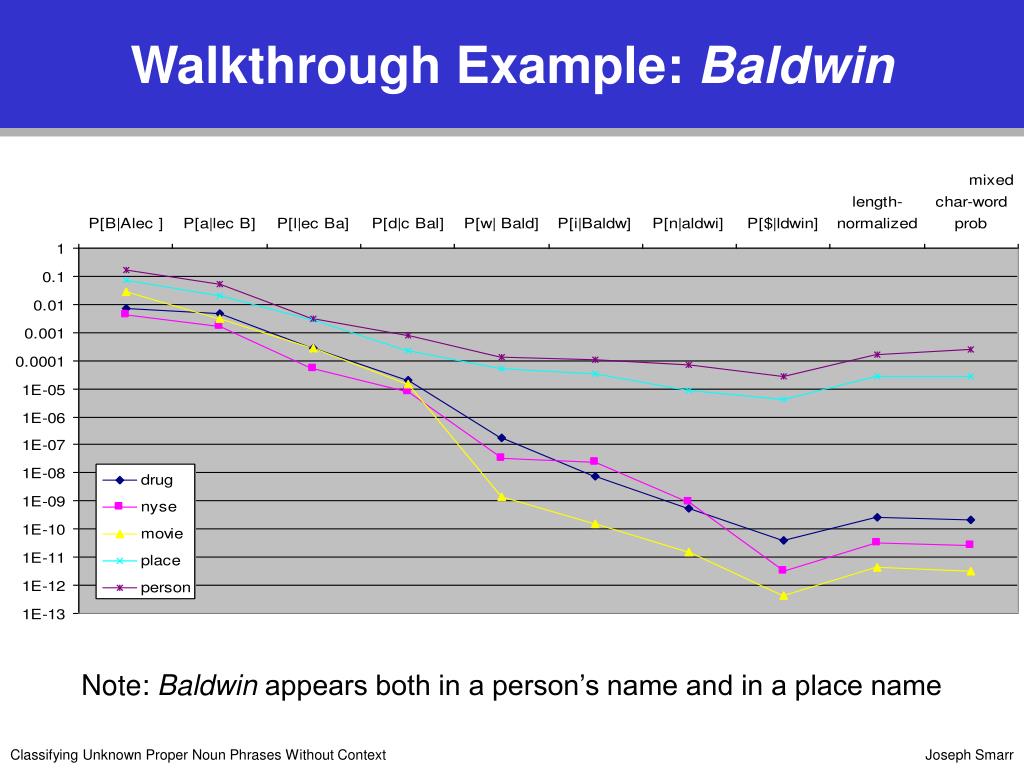 Walkthrough Example: Baldwin

P[B|Alec ] P[a|lec B] P[l|ec Ba] P[d|c Bal] P[w| Bald] P[i|Baldw] P[n|aldwi] P[$|ldwin] length-normalized mixed char-word prob

1
0.1
0.01
0.001
0.0001
1E-05
1E-06
1E-07
1E-08
1E-09
1E-10
1E-11
1E-12
1E-13

drug
nyse
movie
place
person

Note: Baldwin appears both in a person's name and in a place name

Classifying Unknown Proper Noun Phrases Without Context

Joseph Smarr